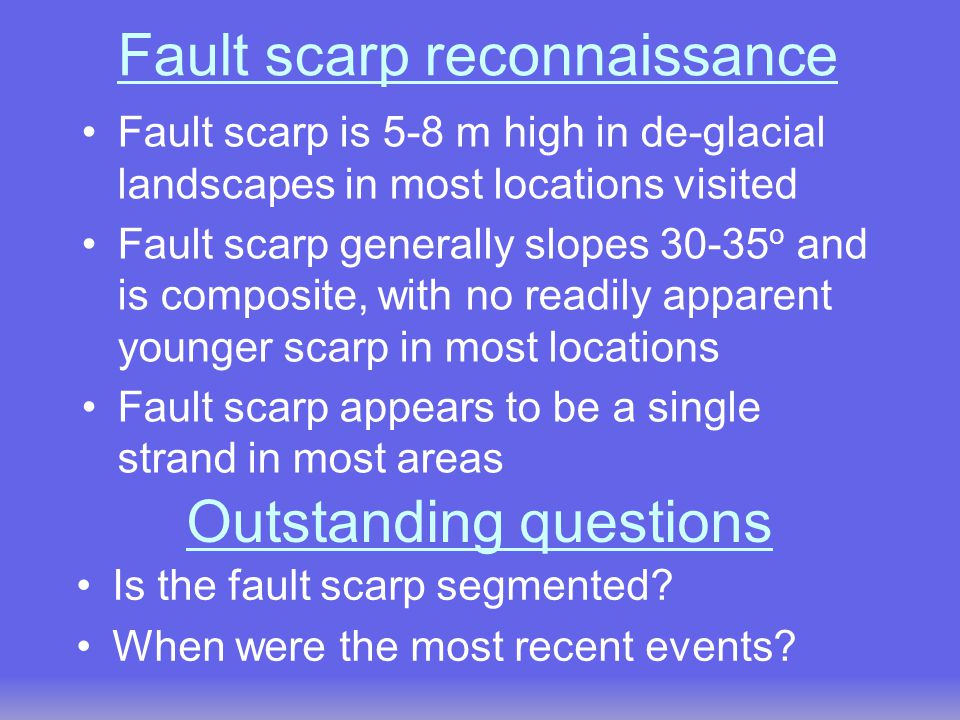 Fault scarp reconnaissance

• Fault scarp is 5-8 m high in de-glacial landscapes in most locations visited

• Fault scarp generally slopes 30-35$^o$ and is composite, with no readily apparent younger scarp in most locations

• Fault scarp appears to be a single strand in most areas

Outstanding questions

• Is the fault scarp segmented?

• When were the most recent events?